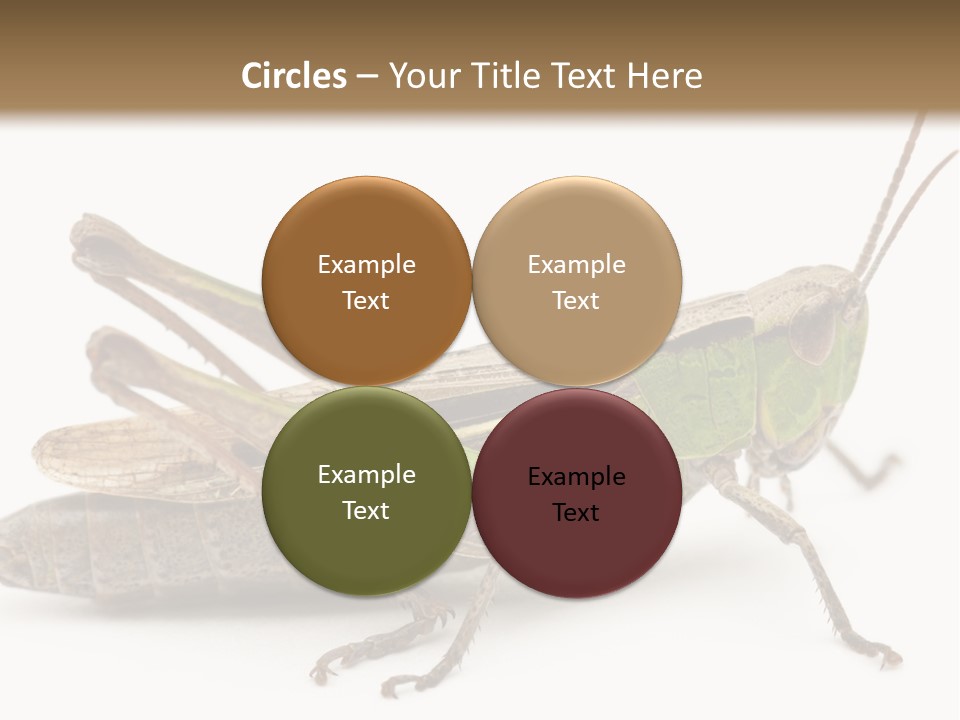 Circles – Your Title Text Here

Example Text

Example Text

Example Text

Example Text